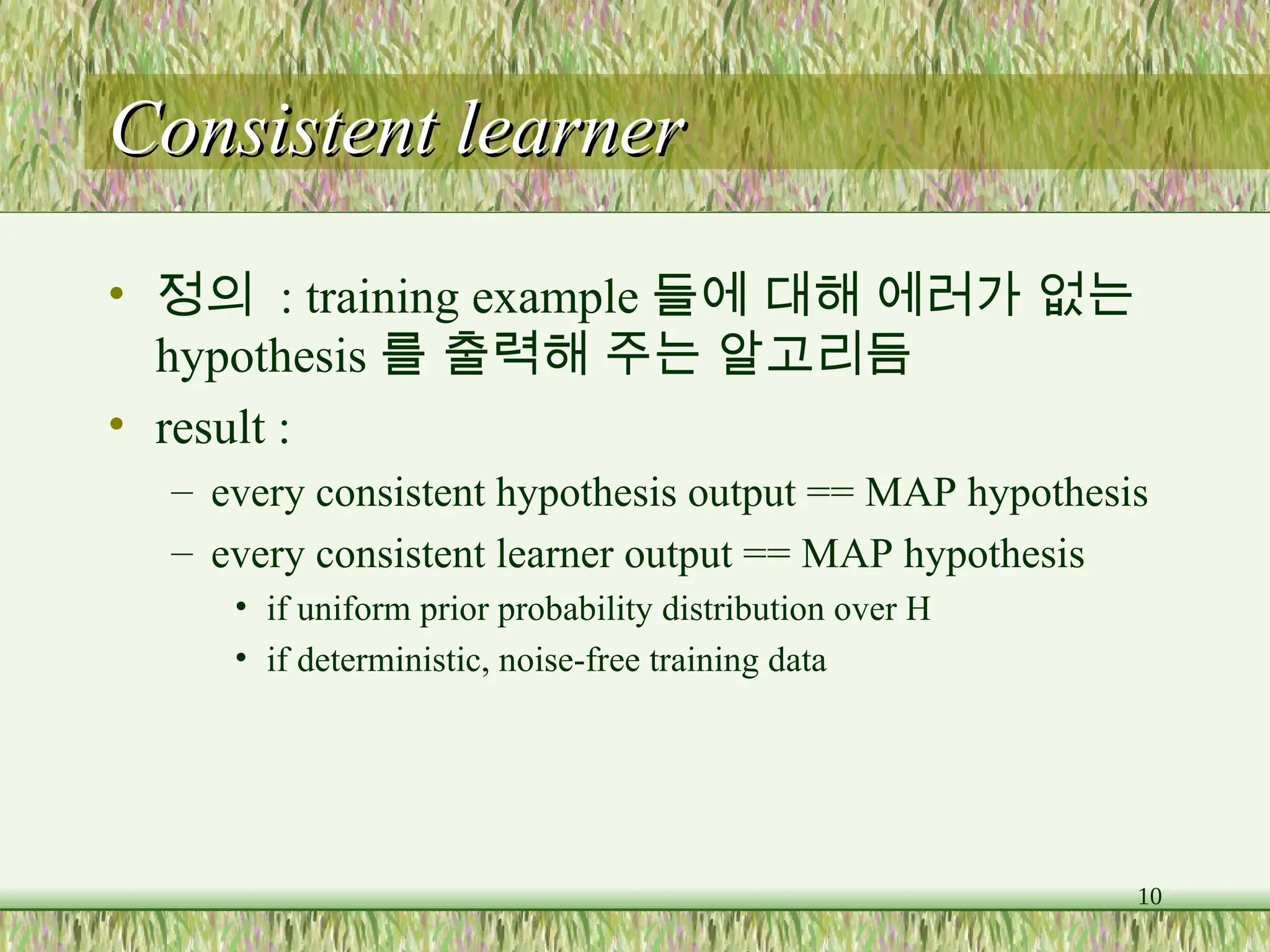 Consistent learner

• 정의 : training example 들에 대해 에러가 없는 hypothesis 를 출력해 주는 알고리듬

• result :

– every consistent hypothesis output == MAP hypothesis

– every consistent learner output == MAP hypothesis

• if uniform prior probability distribution over H

• if deterministic, noise-free training data

10